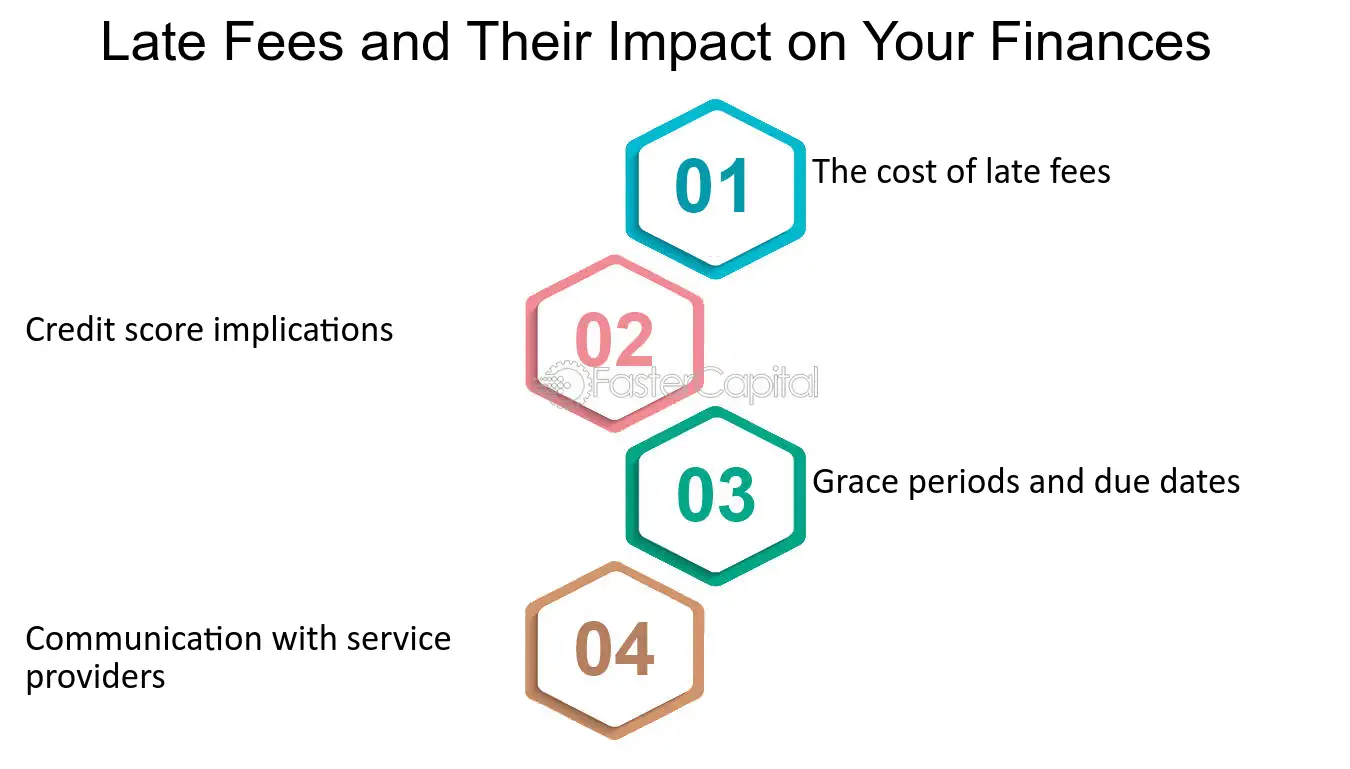 Late Fees and Their Impact on Your Finances

01
The cost of late fees

Credit score implications
02

03
Grace periods and due dates

Communication with service providers
04

FasterCapital